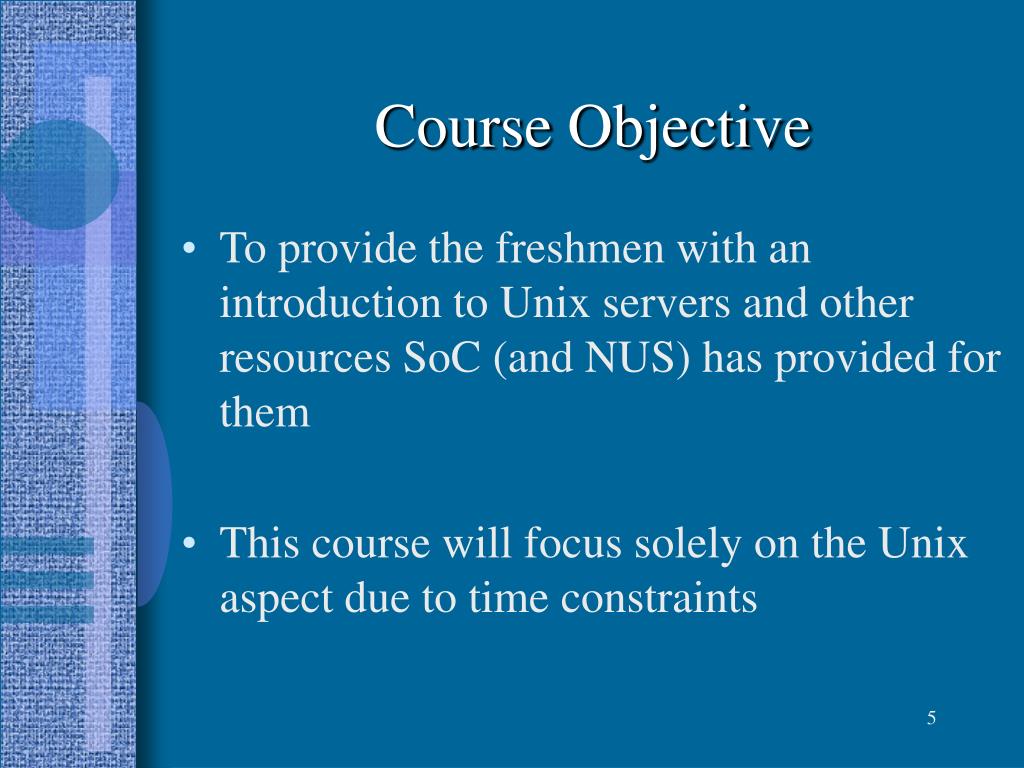 Course Objective

• To provide the freshmen with an introduction to Unix servers and other resources SoC (and NUS) has provided for them

• This course will focus solely on the Unix aspect due to time constraints

5